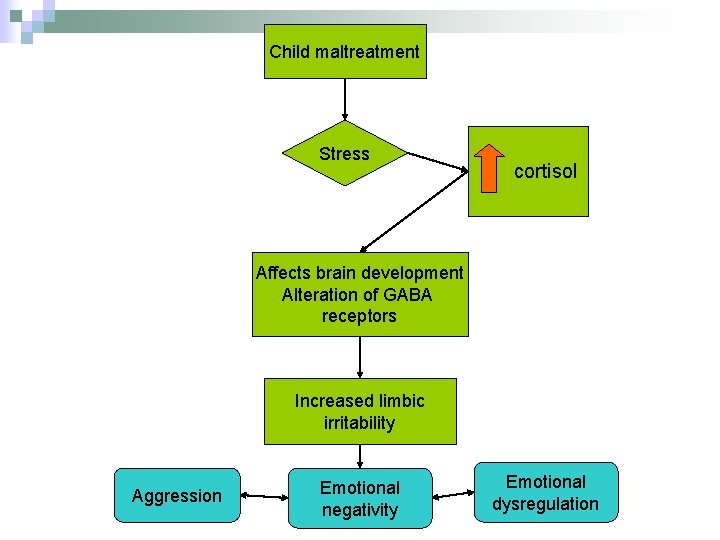 Child maltreatment

Stress

cortisol

Affects brain development
Alteration of GABA receptors

Increased limbic irritability

Aggression

Emotional negativity

Emotional dysregulation